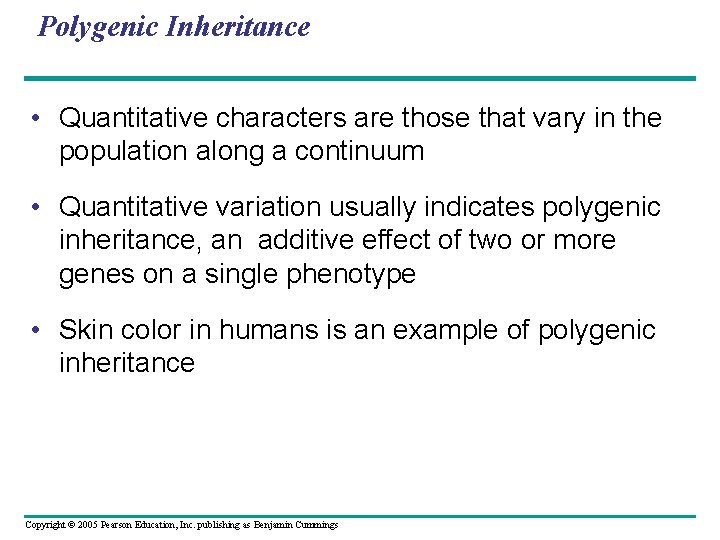 Polygenic Inheritance

• Quantitative characters are those that vary in the population along a continuum

• Quantitative variation usually indicates polygenic inheritance, an additive effect of two or more genes on a single phenotype

• Skin color in humans is an example of polygenic inheritance

Copyright © 2005 Pearson Education, Inc. publishing as Benjamin Cummings